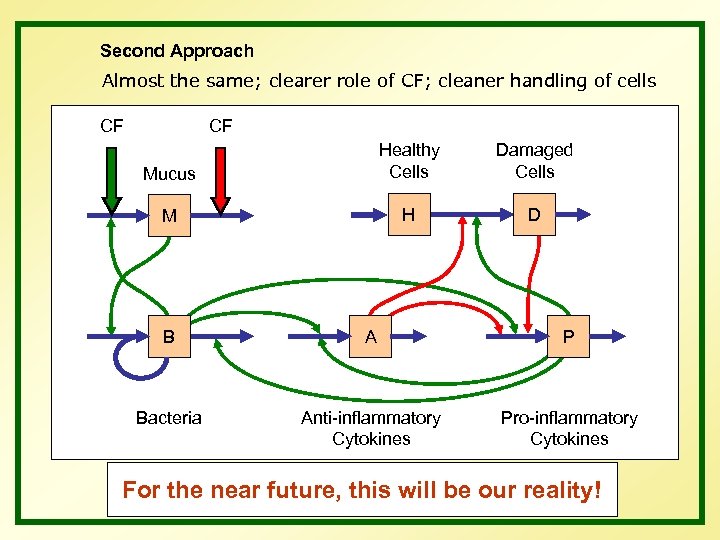 Second Approach

Almost the same; clearer role of CF; cleaner handling of cells

CF

CF

Mucus

M

Healthy Cells

Damaged Cells

H

D

B

A

P

Bacteria

Anti-inflammatory Cytokines

Pro-inflammatory Cytokines

For the near future, this will be our reality!